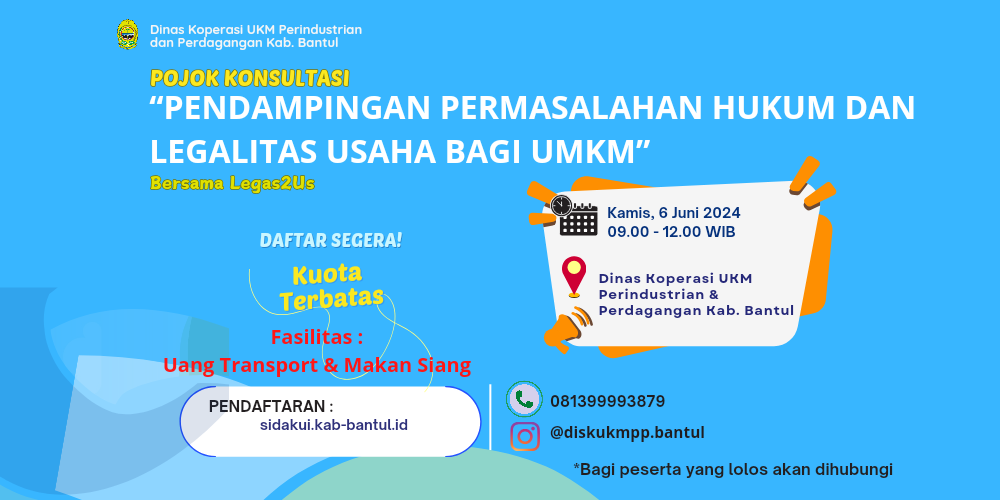 Dinas Koperasi UKM Perindustrian dan Perdagangan Kab. Bantul

POJOK KONSULTASI
“PENDAMPINGAN PERMASALAHAN HUKUM DAN LEGALITAS USAHA BAGI UMKM”
Bersama Legas2Us

Kamis, 6 Juni 2024
09.00 - 12.00 WIB

Dinas Koperasi UKM Perindustrian & Perdagangan Kab. Bantul

DAFTAR SEGERA!
Kuota Terbatas

Fasilitas :
Uang Transport & Makan Siang

PENDAFTARAN :
sidakui.kab-bantul.id

081399993879
@diskukmpp.bantul

*Bagi peserta yang lolos akan dihubungi